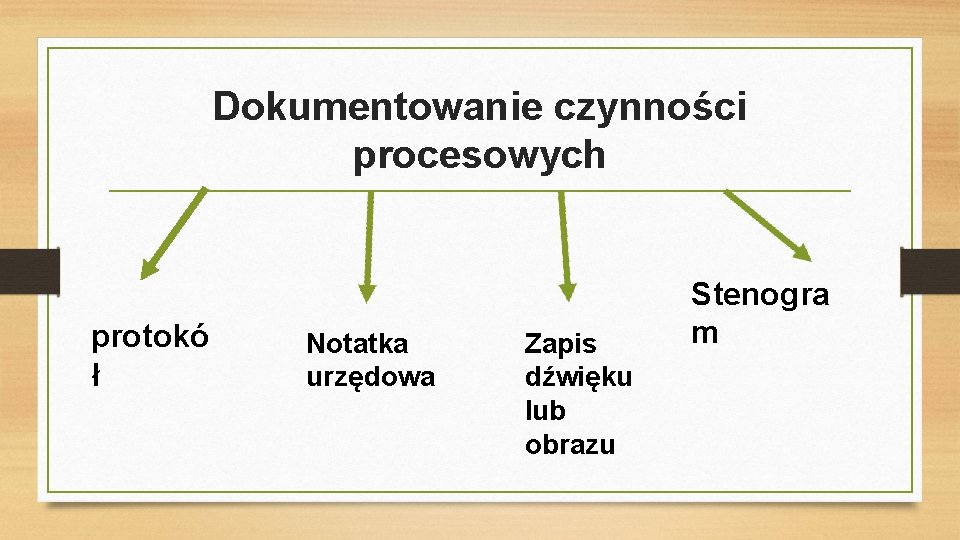 Dokumentowanie czynności procesowych

protokół

Notatka urzędowa

Zapis dźwięku lub obrazu

Stenogram